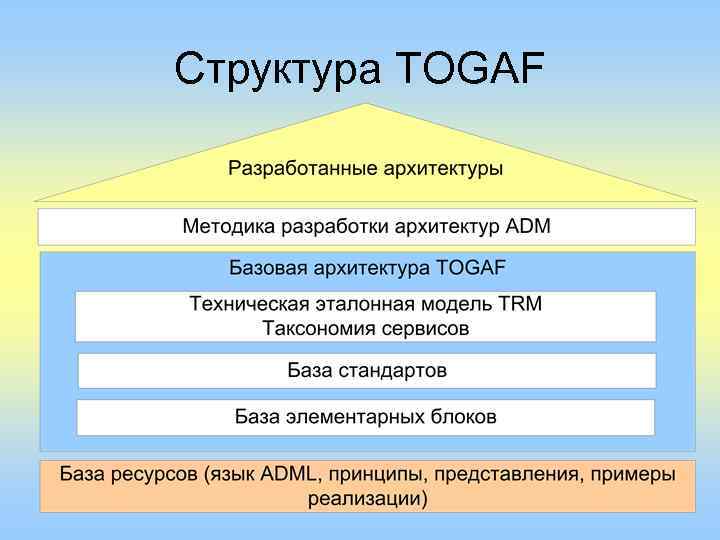 Структура TOGAF

Разработанные архитектуры

Методика разработки архитектур ADM

Базовая архитектура TOGAF

Техническая эталонная модель TRM
Таксономия сервисов

База стандартов

База элементарных блоков

База ресурсов (язык ADML, принципы, представления, примеры реализации)